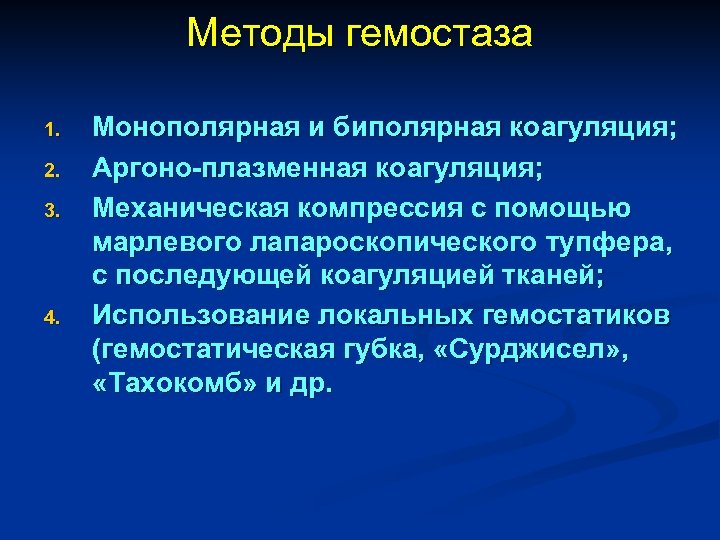 Методы гемостаза

1. Монополярная и биполярная коагуляция;

2. Аргоно-плазменная коагуляция;

3. Механическая компрессия с помощью марлевого лапароскопического тупфера, с последующей коагуляцией тканей;

4. Использование локальных гемостатиков (гемостатическая губка, «Сурджисел», «Тахокомб» и др.